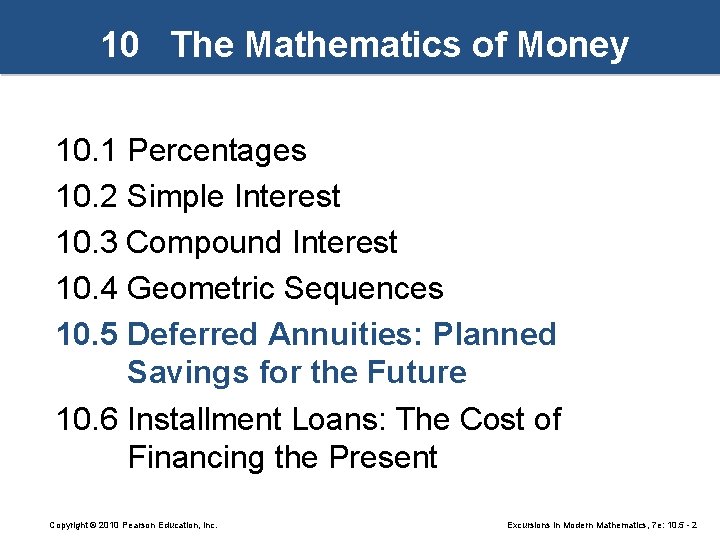 10 The Mathematics of Money

10.1 Percentages

10.2 Simple Interest

10.3 Compound Interest

10.4 Geometric Sequences

10.5 Deferred Annuities: Planned Savings for the Future

10.6 Installment Loans: The Cost of Financing the Present

Copyright © 2010 Pearson Education, Inc.

Excursions in Modern Mathematics, 7e: 10.5 - 2